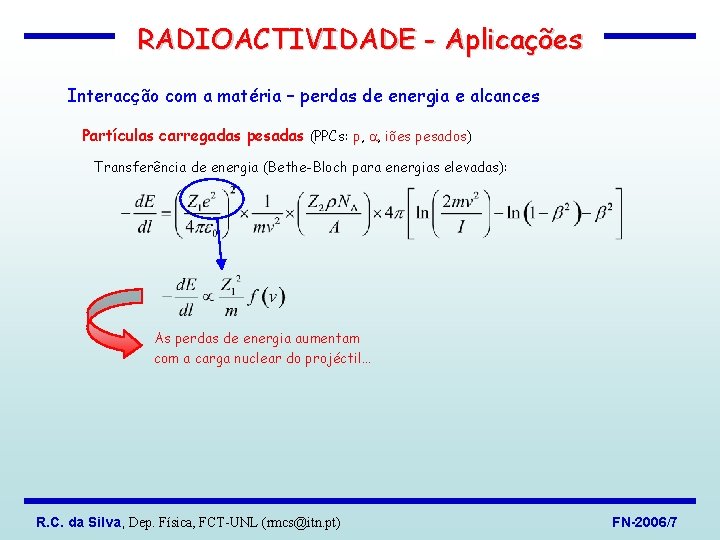 RADIOACTIVIDADE - Aplicações

Interacção com a matéria – perdas de energia e alcances

Partículas carregadas pesadas (PPCs: p, $\alpha$, iões pesados)

Transferência de energia (Bethe-Bloch para energias elevadas):

$-\frac{dE}{dl} = \left(\frac{Z_1 e^2}{4\pi\varepsilon_0}\right)^2 \times \frac{1}{mv^2} \times \left(\frac{Z_2 \rho N_A}{A}\right) \times 4\pi \left[\ln\left(\frac{2mv^2}{I}\right) - \ln\left(1-\beta^2\right) - \beta^2\right]$

$-\frac{dE}{dl} \propto \frac{Z_1^2}{m} f(v)$

As perdas de energia aumentam com a carga nuclear do projéctil...

R.C. da Silva, Dep. Física, FCT-UNL (rmcs@itn.pt)

FN-2006/7